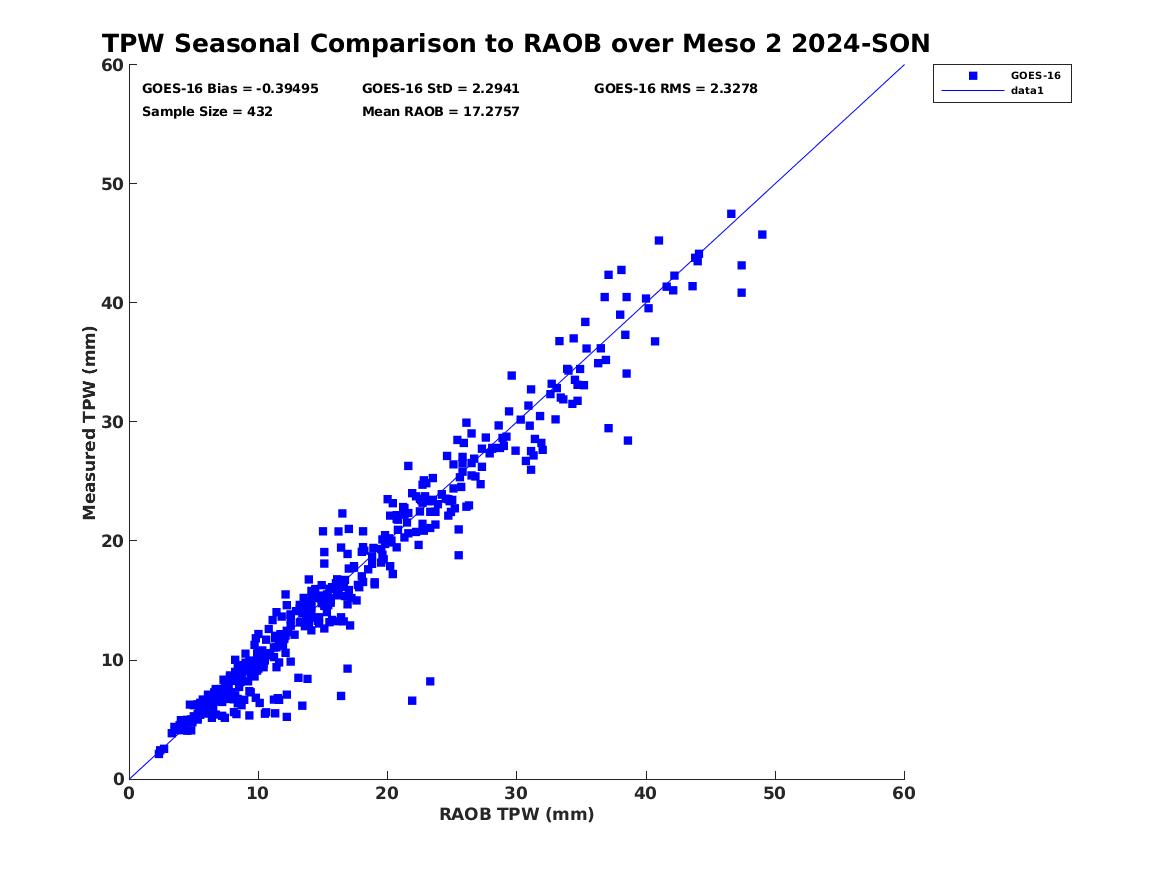 TPW Seasonal Comparison to RAOB over Meso 2 2024-SON

GOES-16 Bias = -0.39495
GOES-16 StD = 2.2941
GOES-16 RMS = 2.3278
Sample Size = 432
Mean RAOB = 17.2757

GOES-16
data1

Measured TPW (mm)
60
50
40
30
20
10
0

0
10
20
30
40
50
60
RAOB TPW (mm)